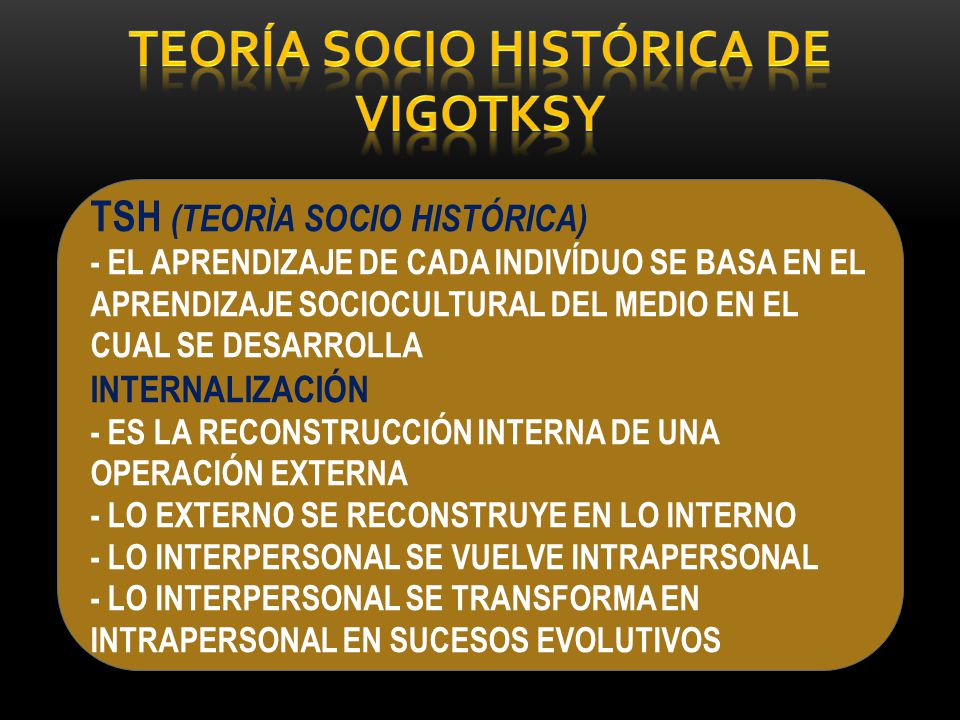 TEORÍA SOCIO HISTÓRICA DE VIGOTKSY

TSH (TEORÌA SOCIO HISTÓRICA)
- EL APRENDIZAJE DE CADA INDIVÍDUO SE BASA EN EL APRENDIZAJE SOCIOCULTURAL DEL MEDIO EN EL CUAL SE DESARROLLA
INTERNALIZACIÓN
- ES LA RECONSTRUCCIÓN INTERNA DE UNA OPERACIÓN EXTERNA
- LO EXTERNO SE RECONSTRUYE EN LO INTERNO
- LO INTERPERSONAL SE VUELVE INTRAPERSONAL
- LO INTERPERSONAL SE TRANSFORMA EN INTRAPERSONAL EN SUCESOS EVOLUTIVOS